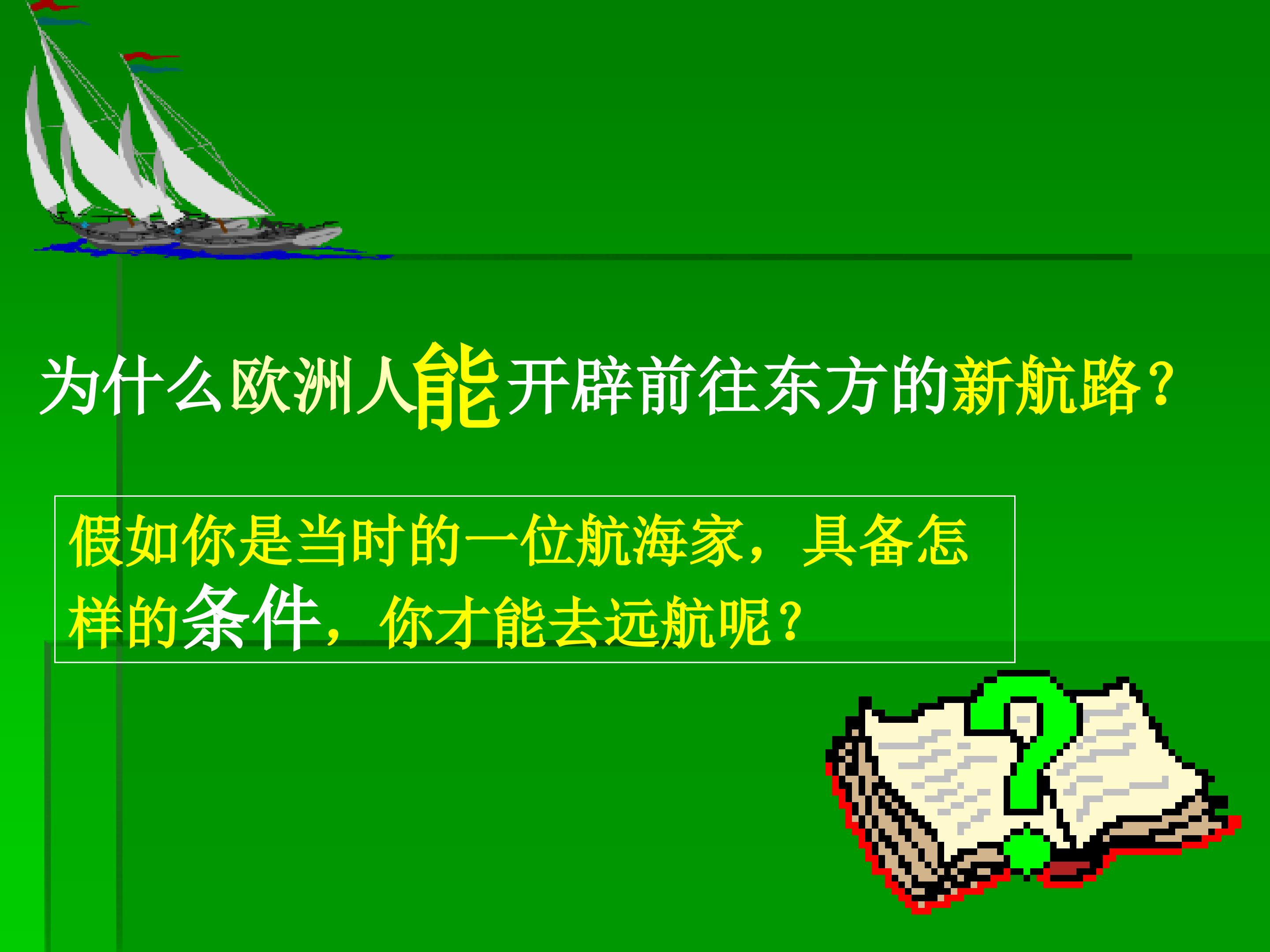 为什么欧洲人能开辟前往东方的新航路？

假如你是当时的一位航海家，具备怎样的条件，你才能去远航呢？